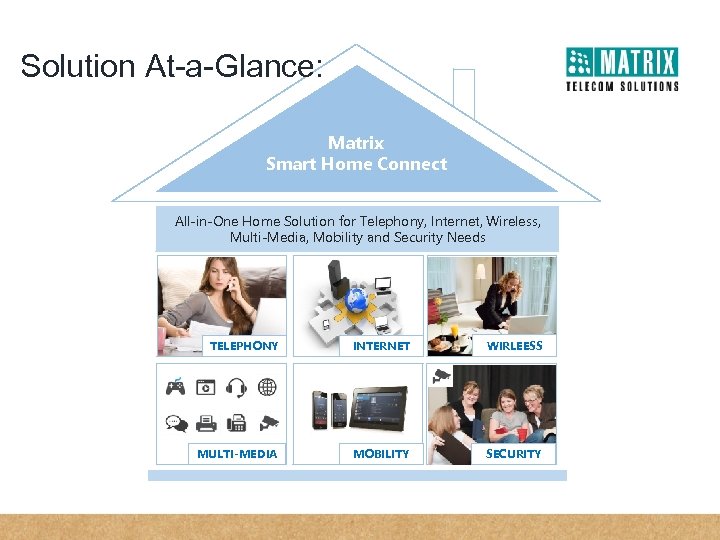 Solution At-a-Glance:

MATRIX
TELECOM SOLUTIONS

Matrix
Smart Home Connect

All-in-One Home Solution for Telephony, Internet, Wireless, Multi-Media, Mobility and Security Needs

TELEPHONY

INTERNET

WIRLEESS

MULTI-MEDIA

MOBILITY

SECURITY